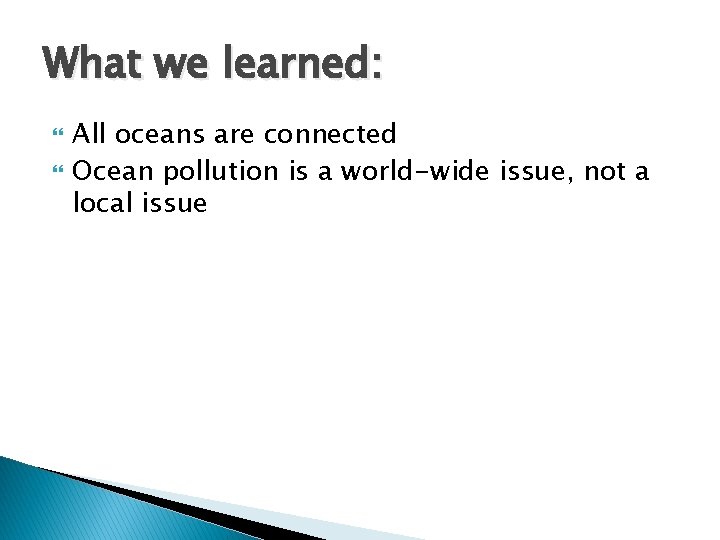 What we learned:

All oceans are connected

Ocean pollution is a world-wide issue, not a local issue